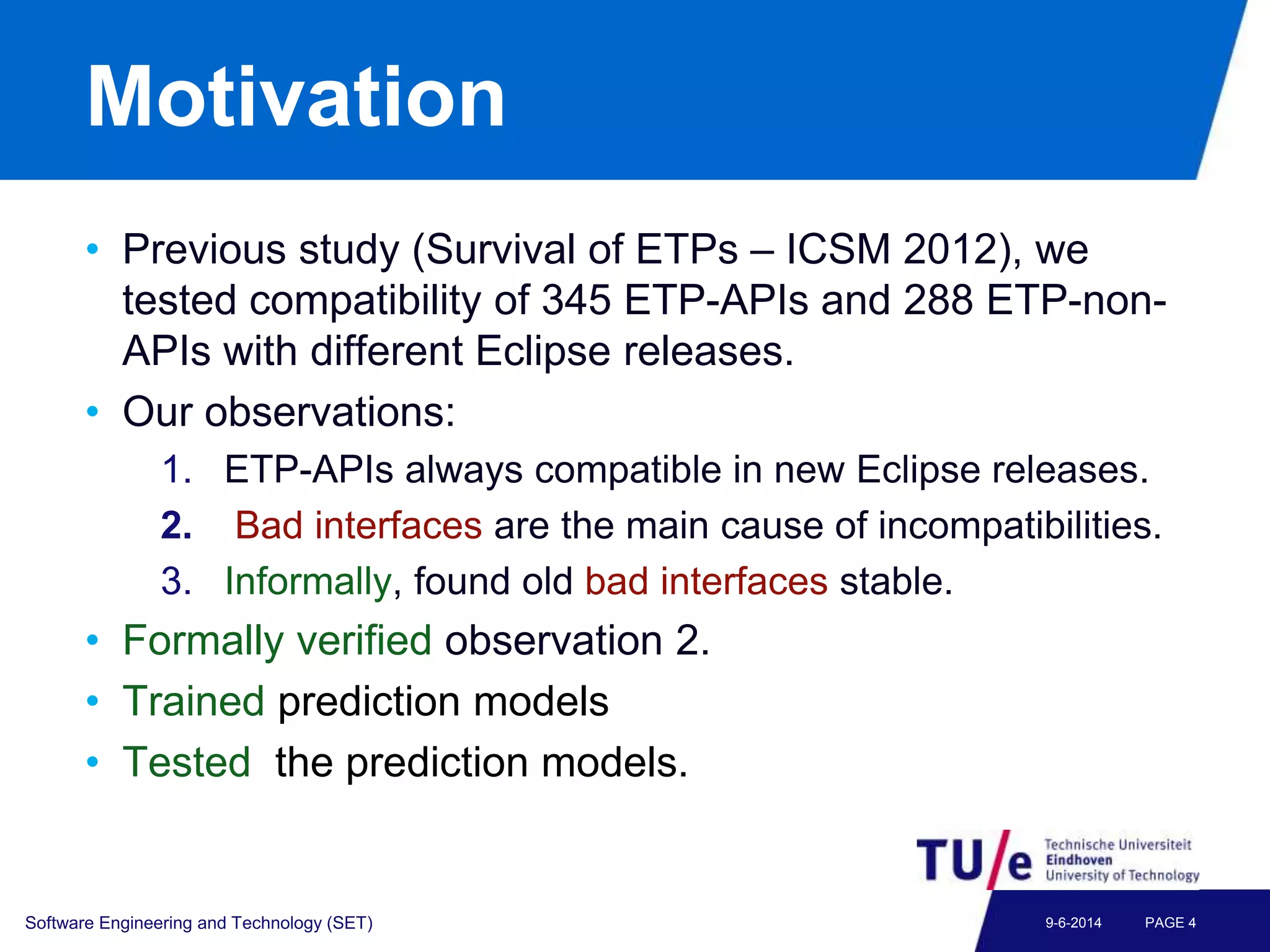 Motivation

• Previous study (Survival of ETPs – ICSM 2012), we tested compatibility of 345 ETP-APIs and 288 ETP-non-APIs with different Eclipse releases.
• Our observations:
1. ETP-APIs always compatible in new Eclipse releases.
2. Bad interfaces are the main cause of incompatibilities.
3. Informally, found old bad interfaces stable.
• Formally verified observation 2.
• Trained prediction models
• Tested the prediction models.

TU/e Technische Universiteit Eindhoven University of Technology

Software Engineering and Technology (SET)

9-6-2014 PAGE 4